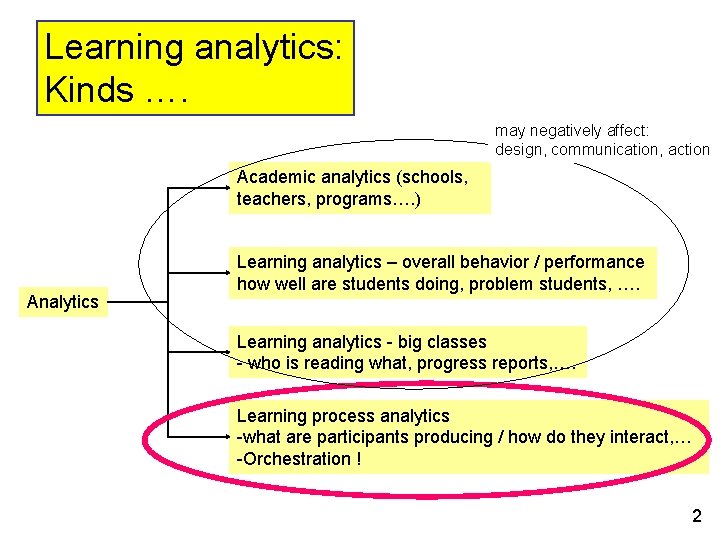 Learning analytics: Kinds ….

may negatively affect:
design, communication, action

Analytics

Academic analytics (schools, teachers, programs….)

Learning analytics – overall behavior / performance
how well are students doing, problem students, ….

Learning analytics - big classes
- who is reading what, progress reports,….

Learning process analytics
-what are participants producing / how do they interact,…
-Orchestration !

2